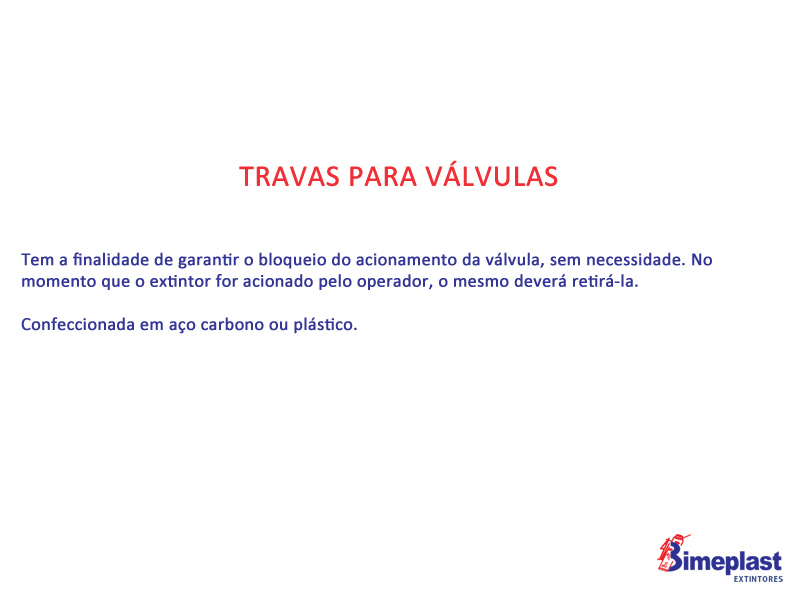 TRAVAS PARA VÁLVULAS

Tem a finalidade de garantir o bloqueio do acionamento da válvula, sem necessidade. No momento que o extintor for acionado pelo operador, o mesmo deverá retirá-la.

Confeccionada em aço carbono ou plástico.

Bimeplast
EXTINTORES